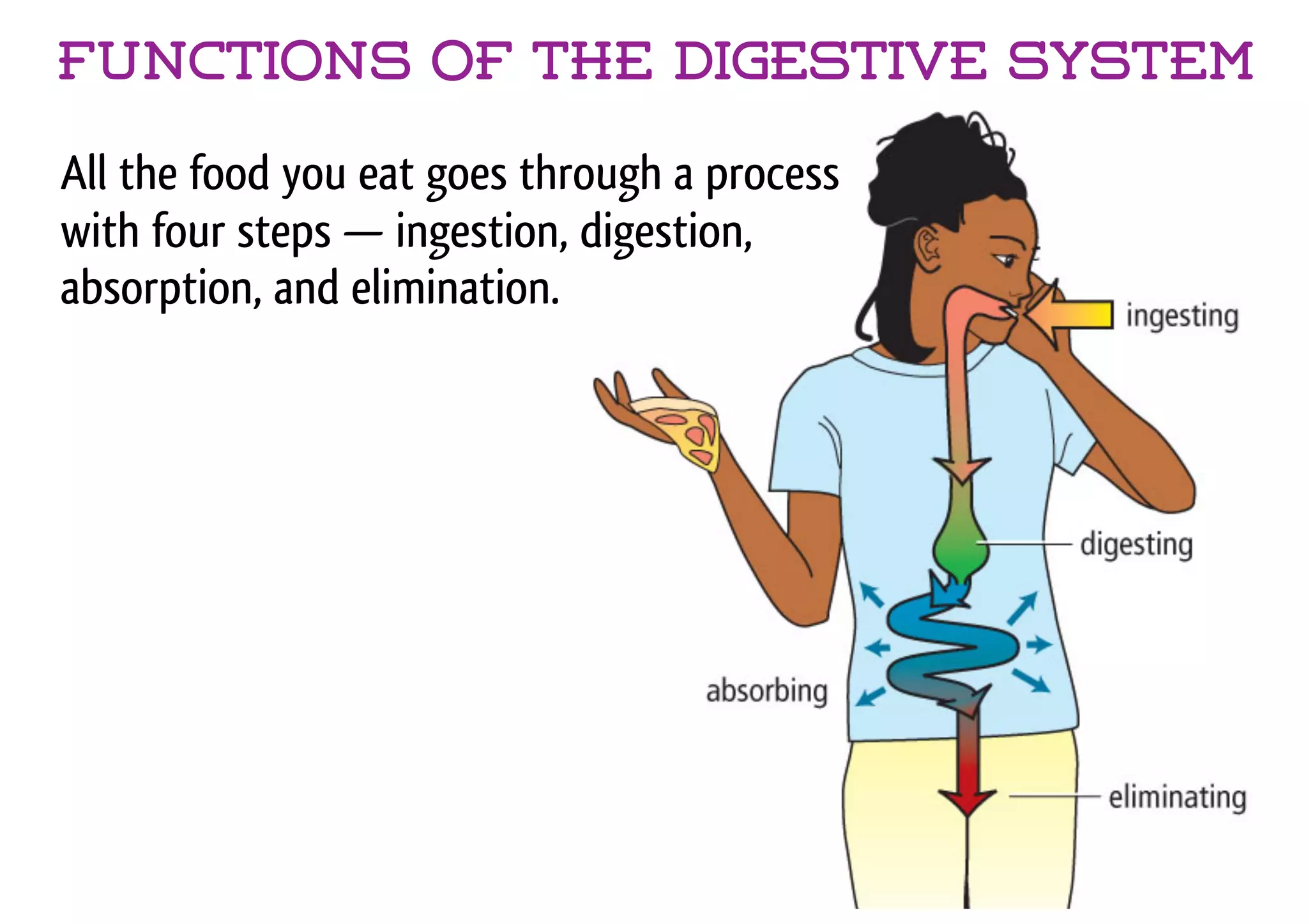 FUNCTIONS OF THE DIGESTIVE SYSTEM

All the food you eat goes through a process with four steps — ingestion, digestion, absorption, and elimination.

ingesting

digesting

absorbing

eliminating